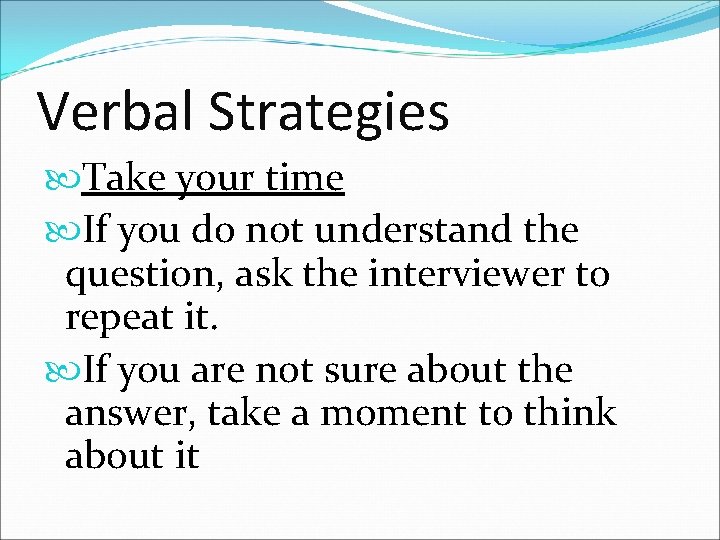 Verbal Strategies

Take your time

If you do not understand the question, ask the interviewer to repeat it.

If you are not sure about the answer, take a moment to think about it